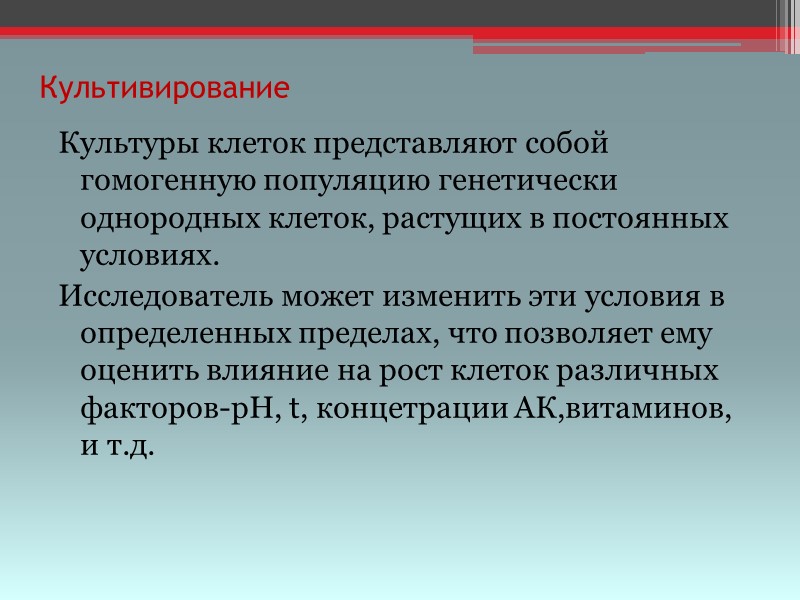 Культивирование

Культуры клеток представляют собой гомогенную популяцию генетически однородных клеток, растущих в постоянных условиях.

Исследователь может изменить эти условия в определенных пределах, что позволяет ему оценить влияние на рост клеток различных факторов-pH, t, концетрации АК,витаминов, и т.д.